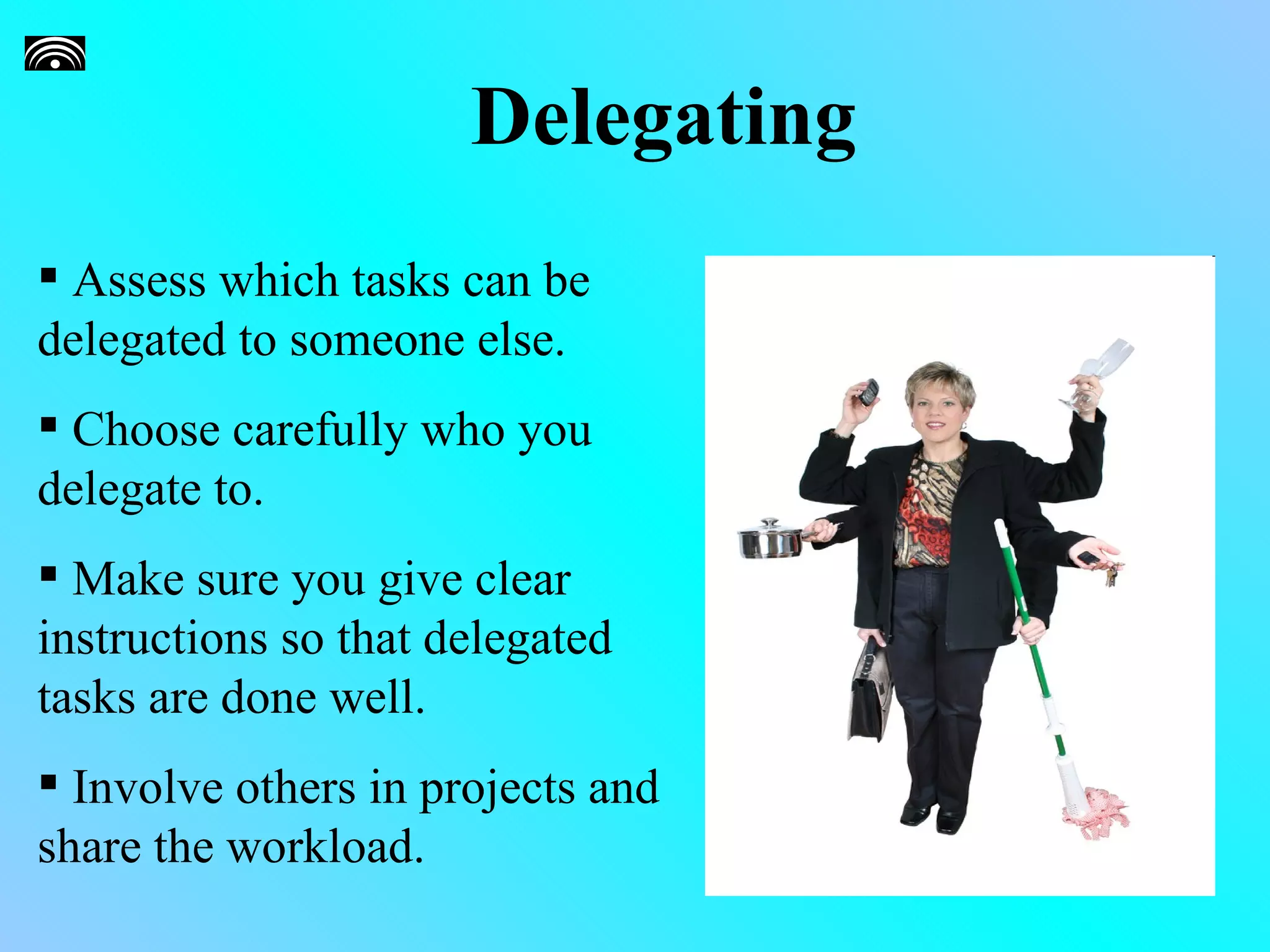 Delegating

▪ Assess which tasks can be delegated to someone else.

▪ Choose carefully who you delegate to.

▪ Make sure you give clear instructions so that delegated tasks are done well.

▪ Involve others in projects and share the workload.